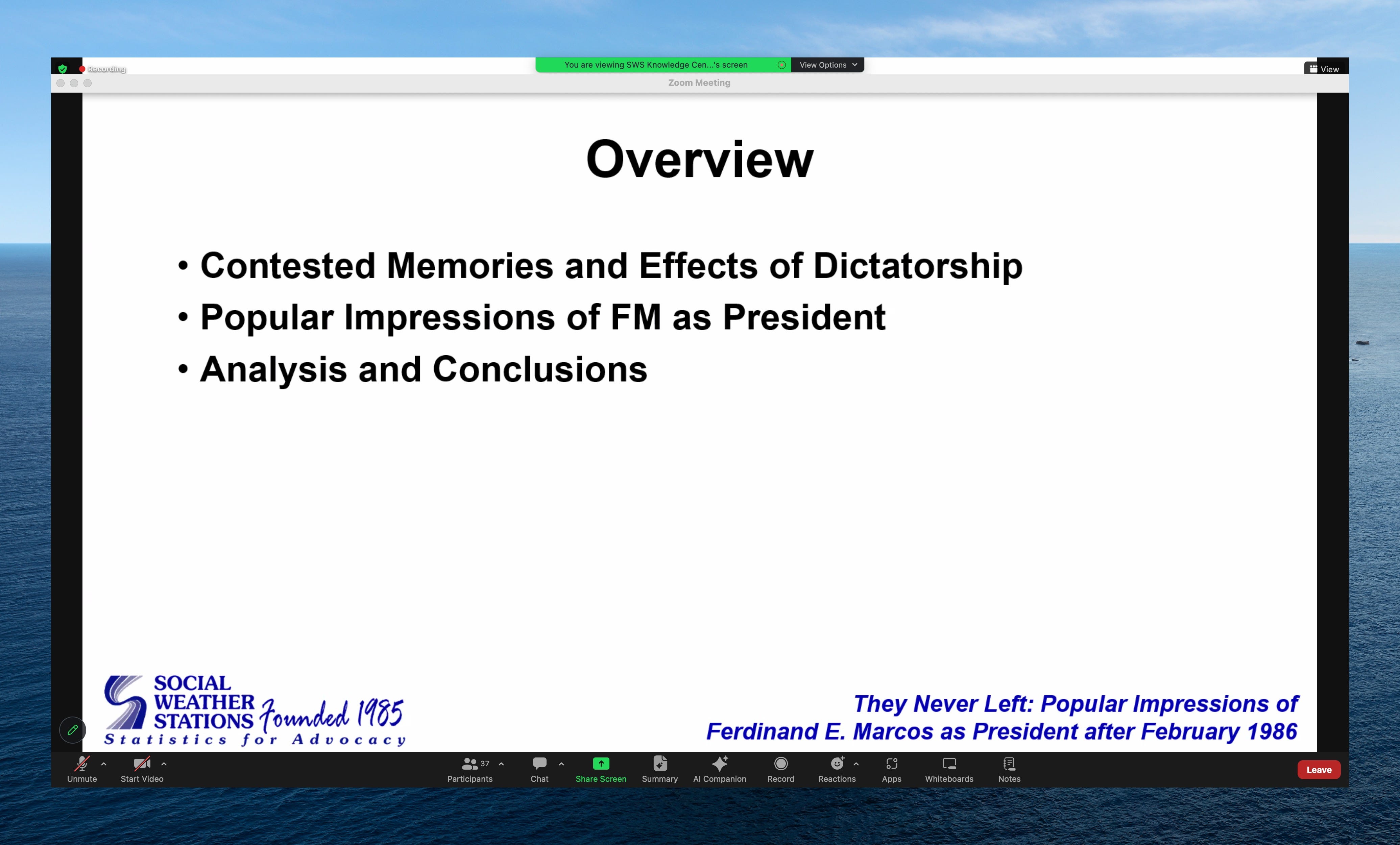 Recording

You are viewing SWS Knowledge Cen...'s screen

View Options

View

Zoom Meeting

Overview

• Contested Memories and Effects of Dictatorship
• Popular Impressions of FM as President
• Analysis and Conclusions

SOCIAL WEATHER STATIONS Founded 1985
Statistics for Advocacy

They Never Left: Popular Impressions of Ferdinand E. Marcos as President after February 1986

Unmute

Start Video

37
Participants

Chat

Share Screen

Summary

AI Companion

Record

Reactions

Apps

Whiteboards

Notes

Leave